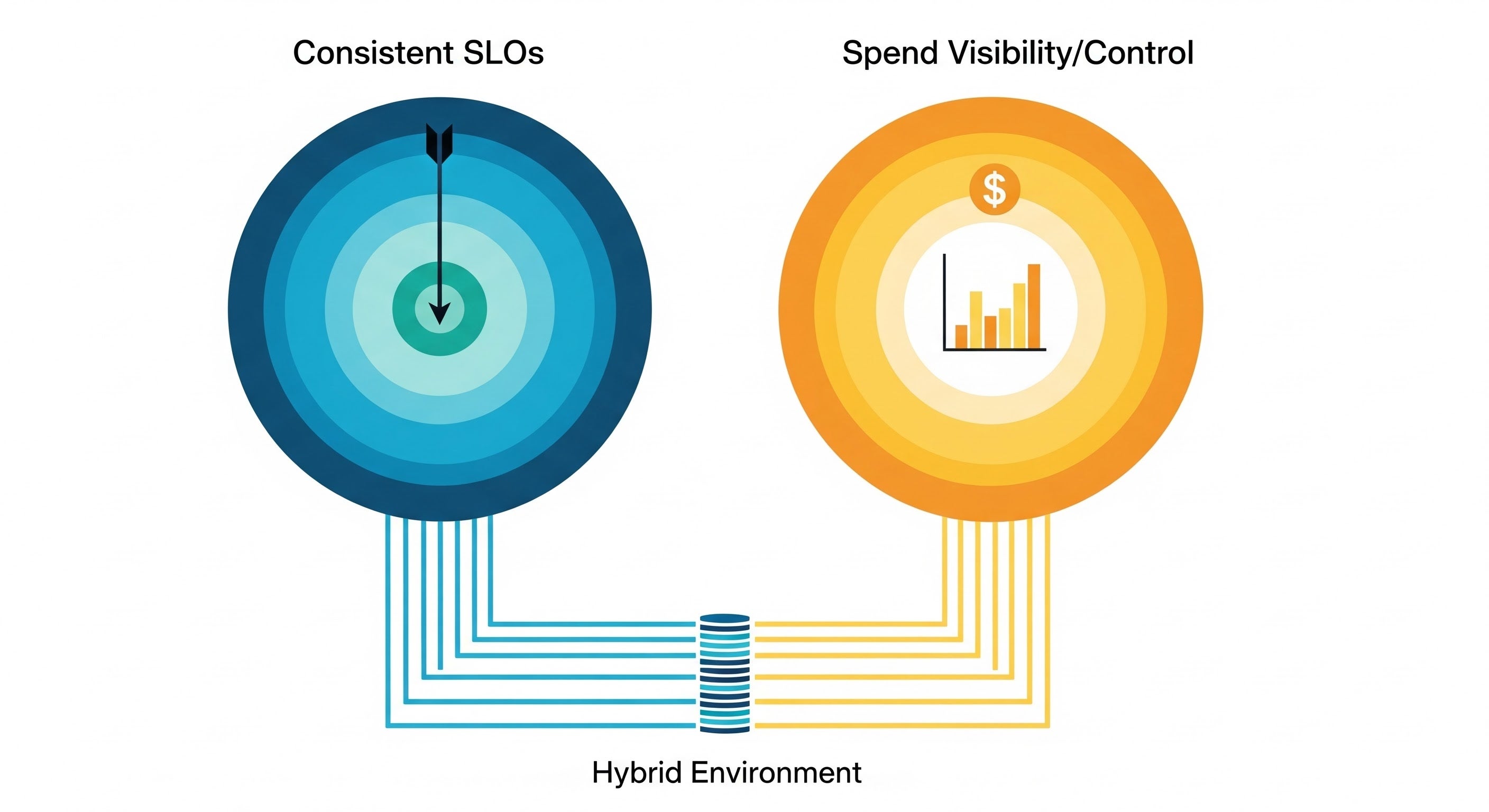 Consistent SLOs

Spend Visibility/Control

$

Hybrid Environment